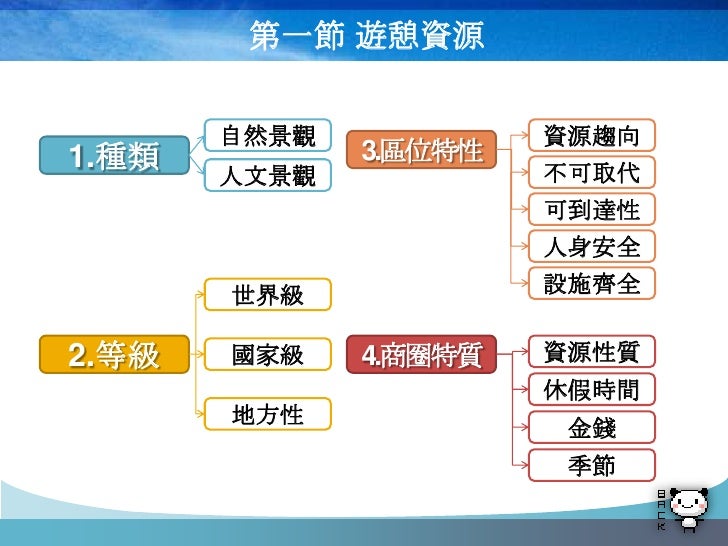 第一節 遊憩資源

1.種類
自然景觀
人文景觀

2.等級
世界級
國家級
地方性

3.區位特性
資源趨向
不可取代
可到達性
人身安全
設施齊全

4.商圈特質
資源性質
休假時間
金錢
季節

BACK